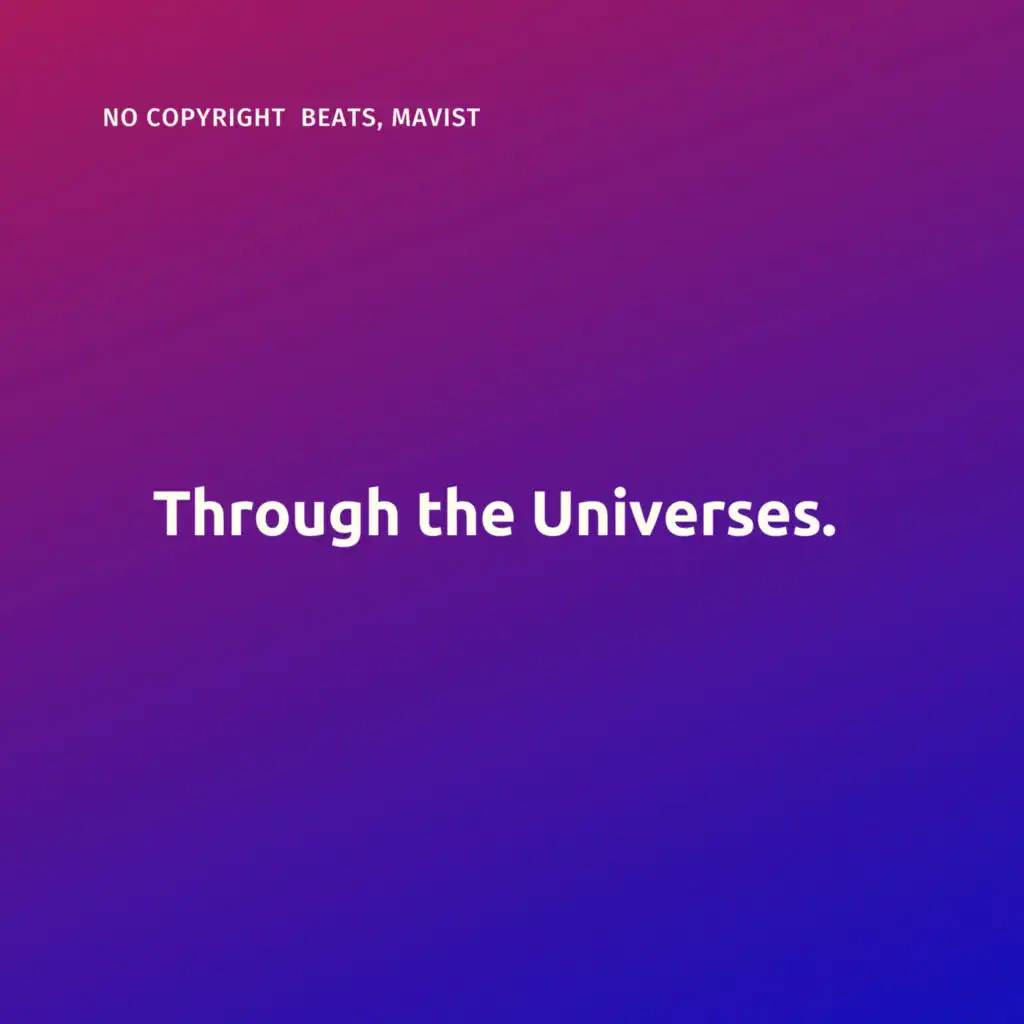 NO COPYRIGHT BEATS, MAVIST

Through the Universes.